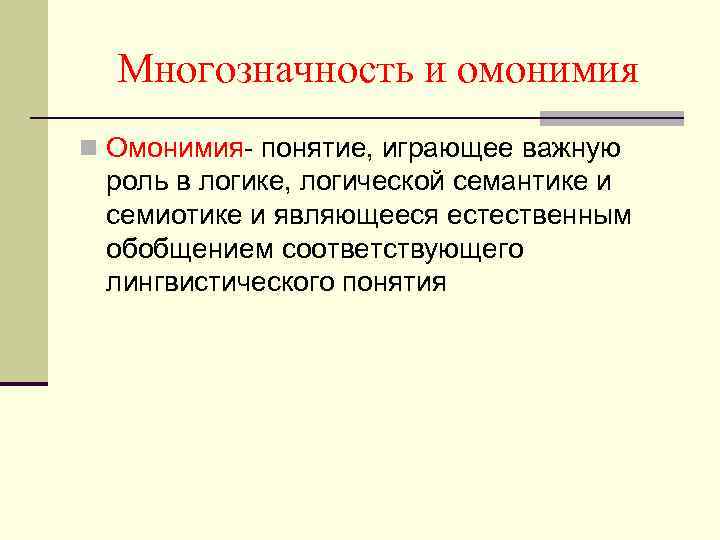 Многозначность и омонимия

Омонимия- понятие, играющее важную роль в логике, логической семантике и семиотике и являющееся естественным обобщением соответствующего лингвистического понятия